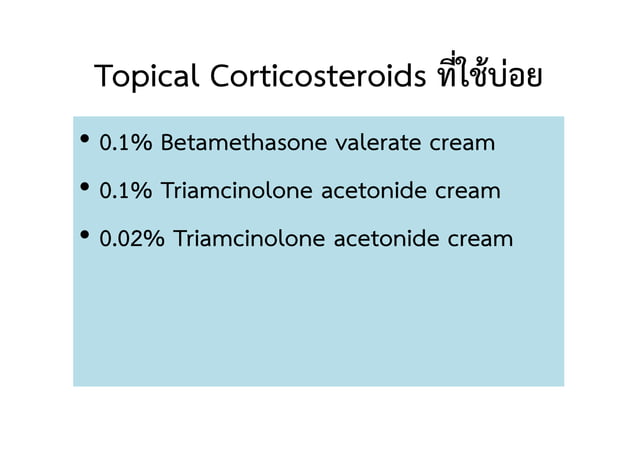 Topical Corticosteroids ที่ใช้บ่อย

• 0.1% Betamethasone valerate cream
• 0.1% Triamcinolone acetonide cream
• 0.02% Triamcinolone acetonide cream